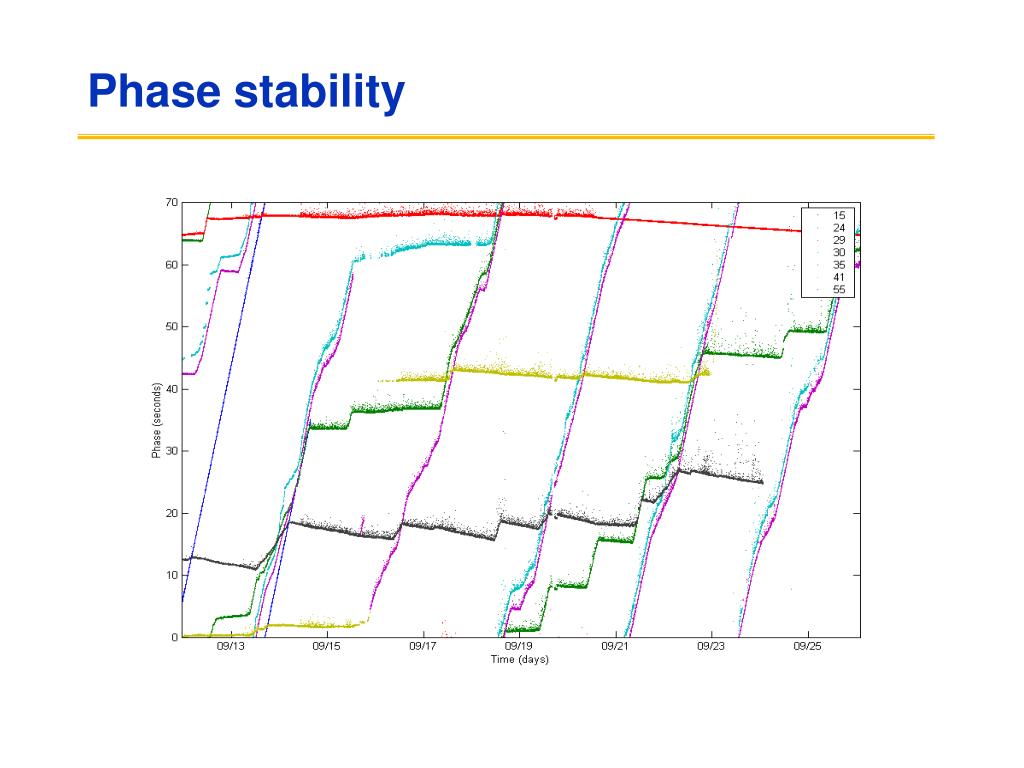 Phase stability

70
60
50
40
30
20
10
0

Phase (seconds)

09/13
09/15
09/17
09/19
09/21
09/23
09/25

Time (days)

15
24
29
30
35
41
55